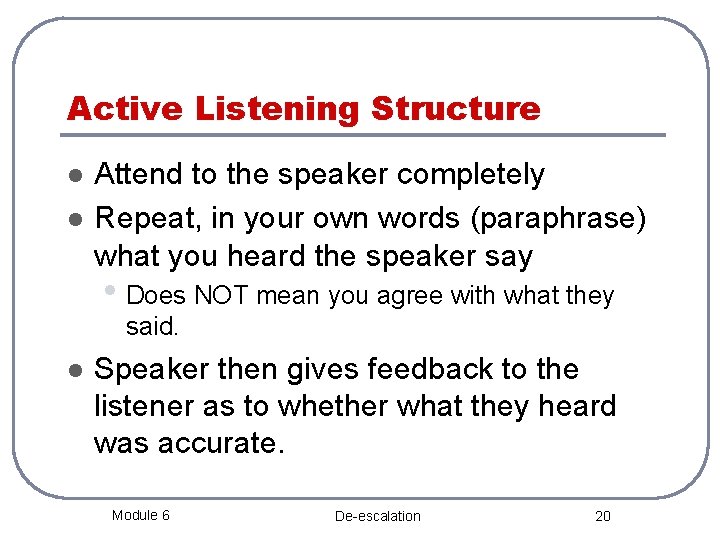 Active Listening Structure

- Attend to the speaker completely
- Repeat, in your own words (paraphrase) what you heard the speaker say
  - Does NOT mean you agree with what they said.
- Speaker then gives feedback to the listener as to whether what they heard was accurate.

Module 6

De-escalation

20